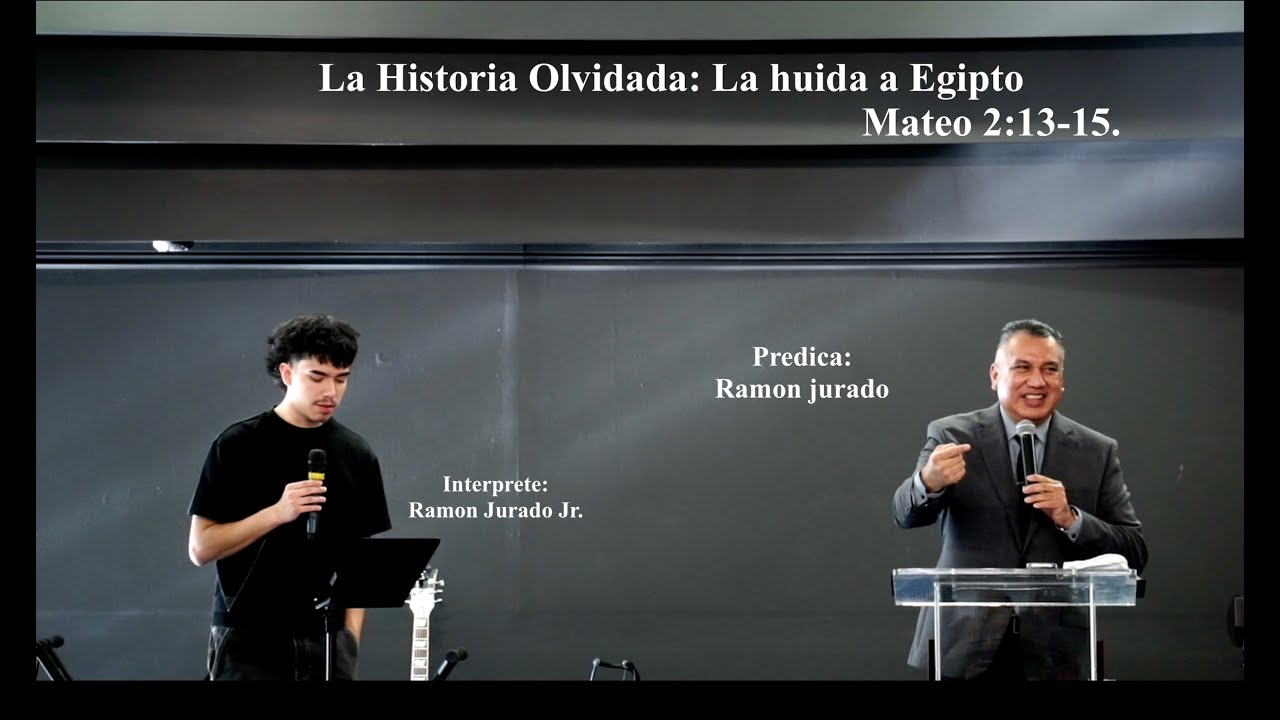 La Historia Olvidada: La huida a Egipto
Mateo 2:13-15.

Interprete:
Ramon Jurado Jr.

Predica:
Ramon jurado